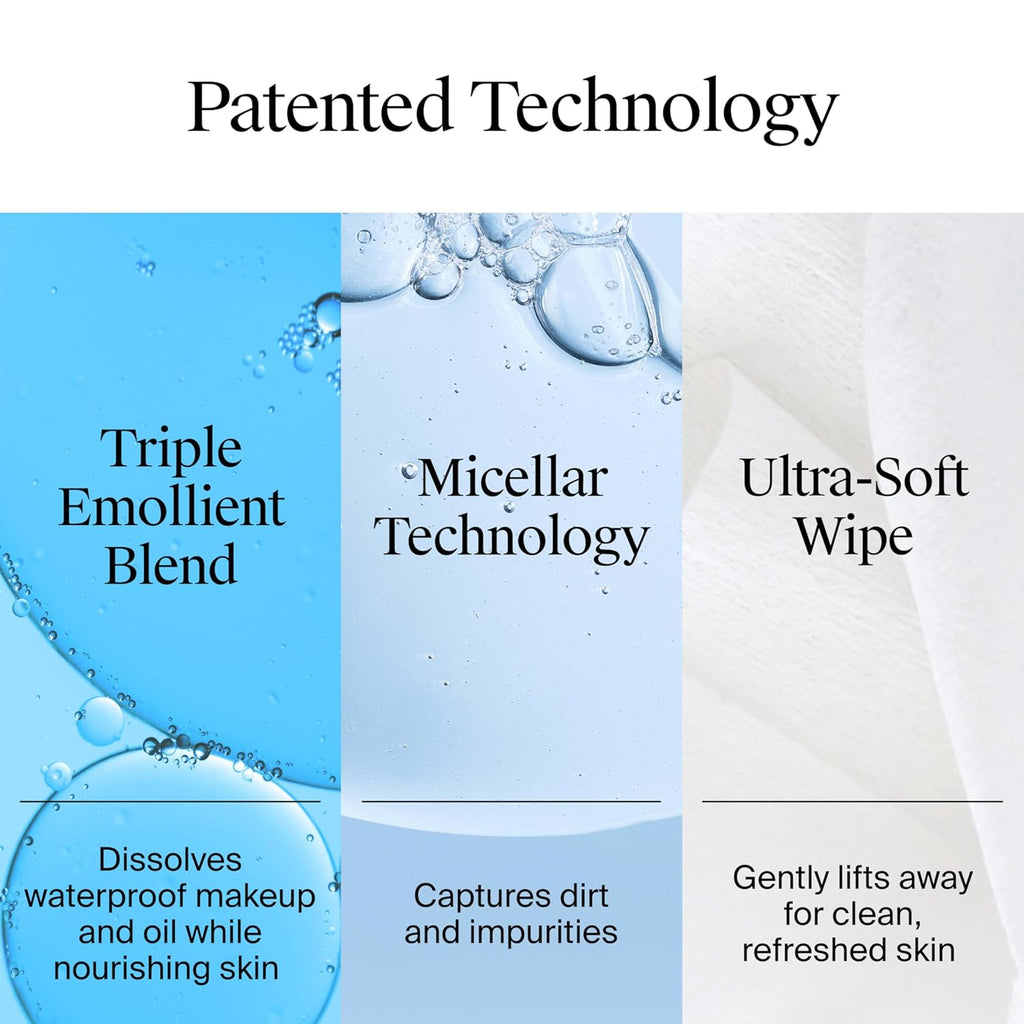 Patented Technology

Triple Emollient Blend

Dissolves waterproof makeup and oil while nourishing skin

Micellar Technology

Captures dirt and impurities

Ultra-Soft Wipe

Gently lifts away for clean, refreshed skin